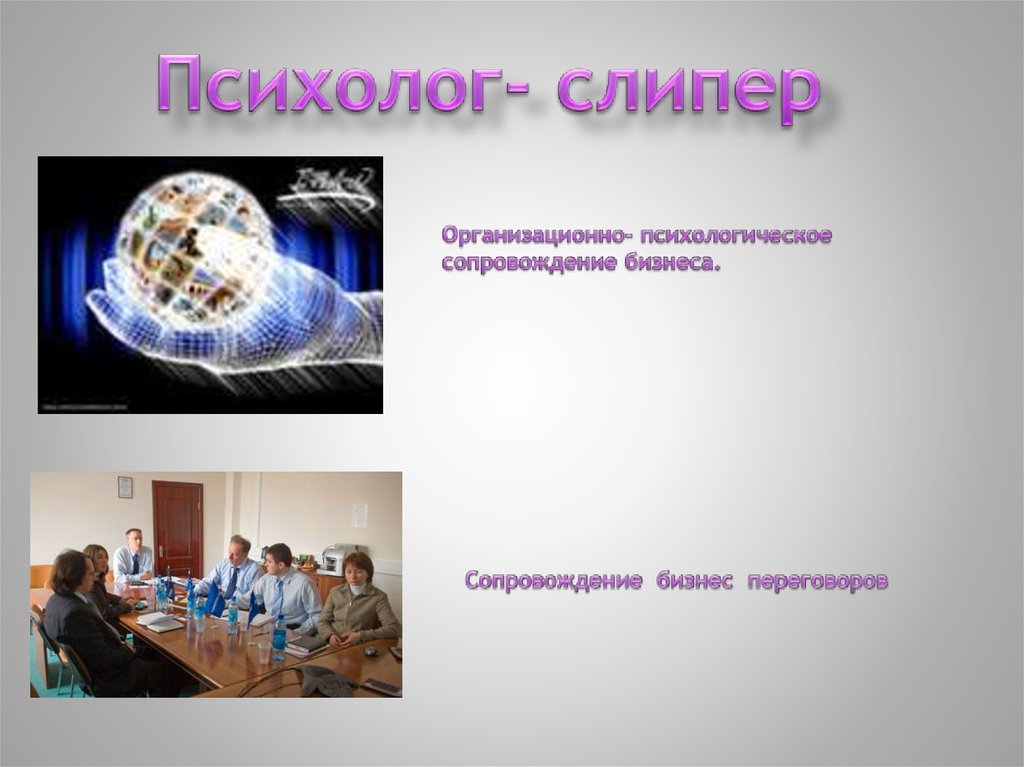 Психолог- слипер

Организационно- психологическое сопровождение бизнеса.

Сопровождение бизнес переговоров